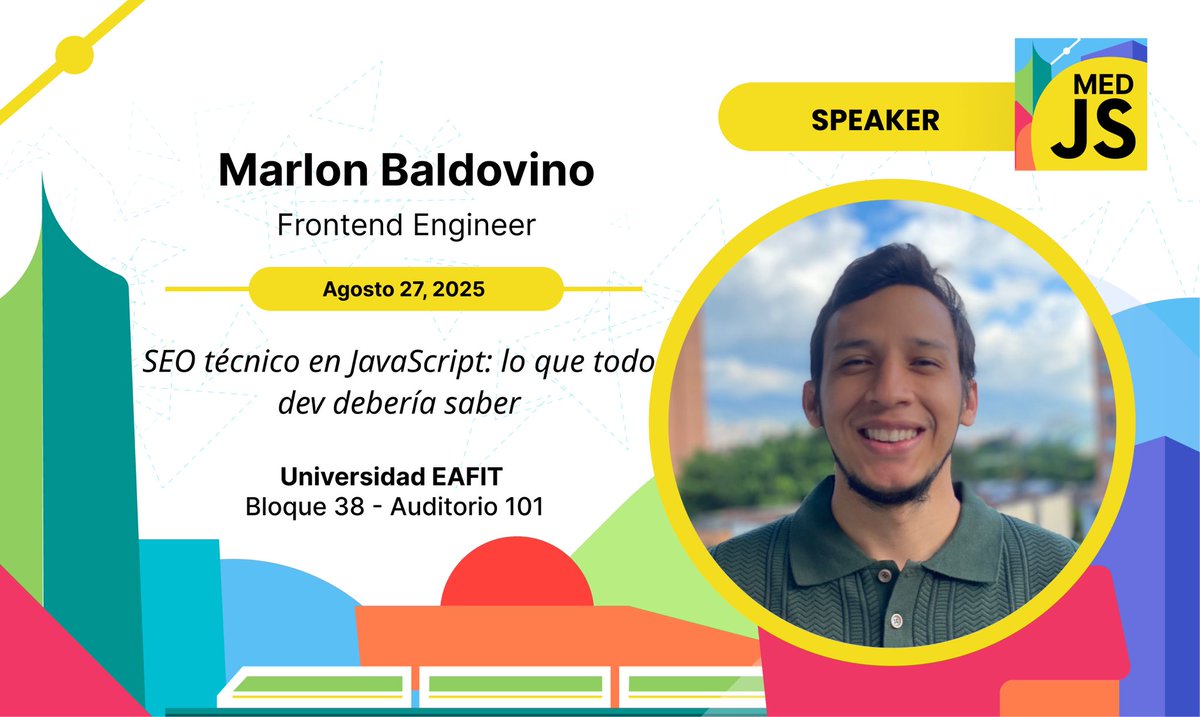 SPEAKER

MED JS

Marlon Baldovino

Frontend Engineer

Agosto 27, 2025

SEO técnico en JavaScript: lo que todo dev debería saber

Universidad EAFIT
Bloque 38 - Auditorio 101